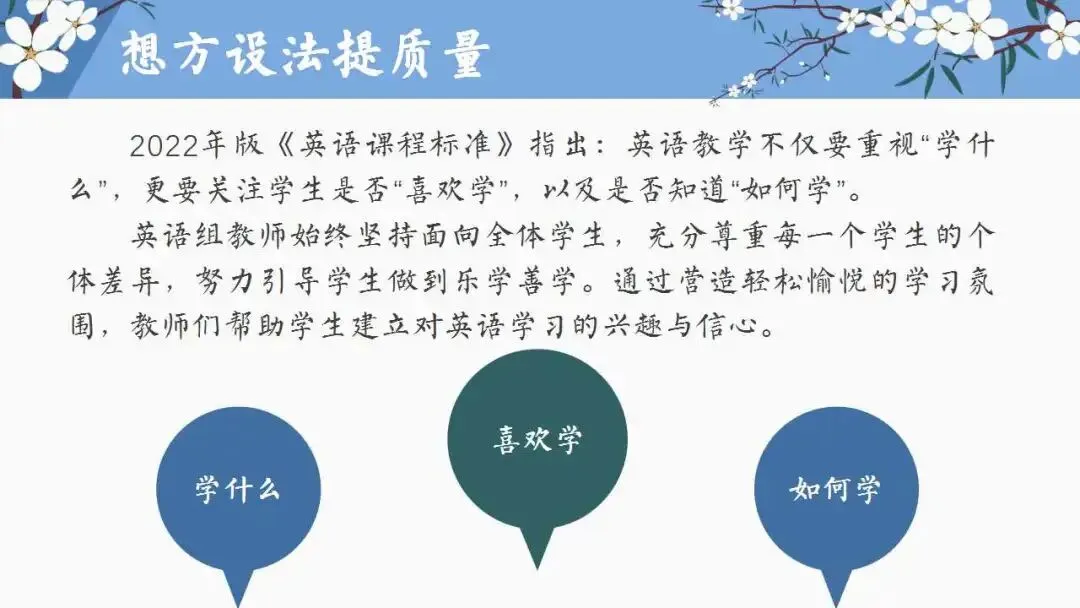 想方设法提质量

2022年版《英语课程标准》指出：英语教学不仅要重视“学什么”，更要关注学生是否“喜欢学”，以及是否知道“如何学”。

英语组教师始终坚持面向全体学生，充分尊重每一个学生的个体差异，努力引导学生做到乐学善学。通过营造轻松愉悦的学习氛围，教师们帮助学生建立对英语学习的兴趣与信心。

学什么

喜欢学

如何学